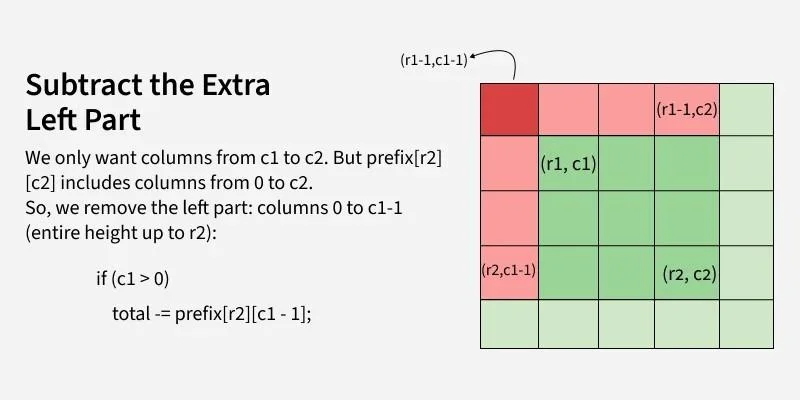 Subtract the Extra Left Part

We only want columns from c1 to c2. But prefix[r2][c2] includes columns from 0 to c2.
So, we remove the left part: columns 0 to c1-1 (entire height up to r2):

if (c1 > 0)
total -= prefix[r2][c1 - 1];

(r1-1,c1-1)

(r1-1,c2)

(r1, c1)

(r2,c1-1)

(r2, c2)